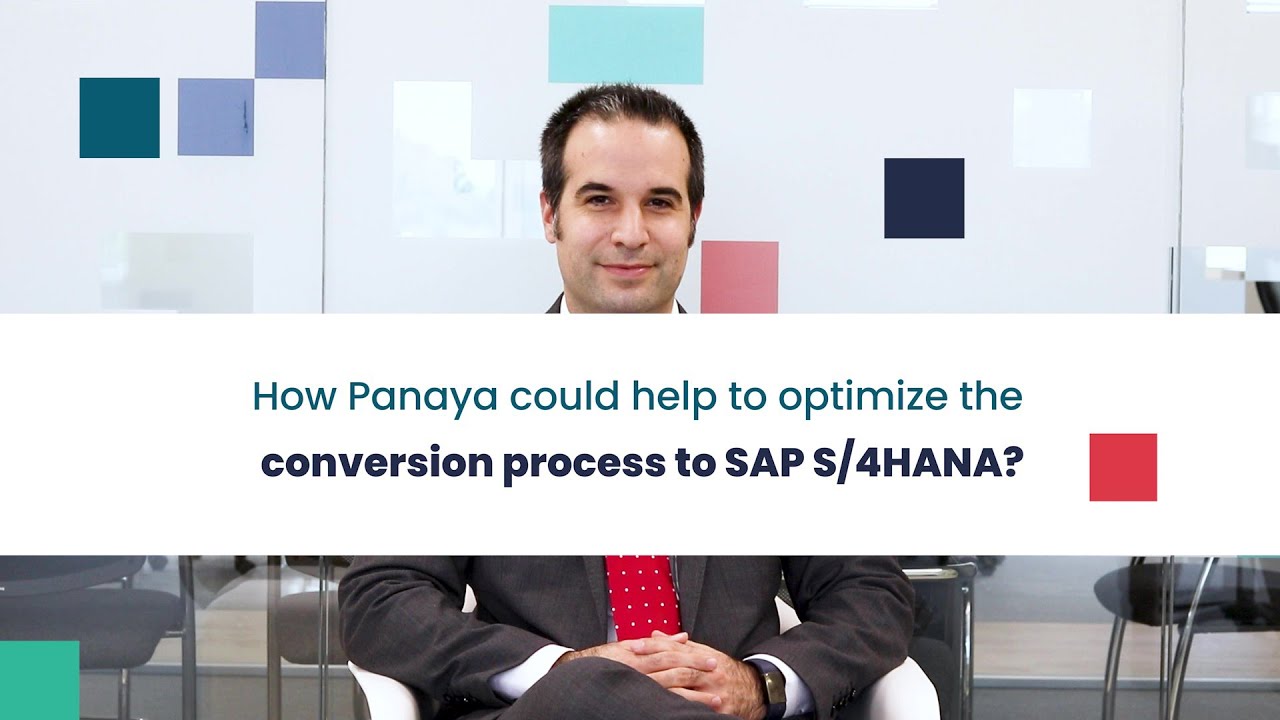 How Panaya could help to optimize the conversion process to SAP S/4HANA?